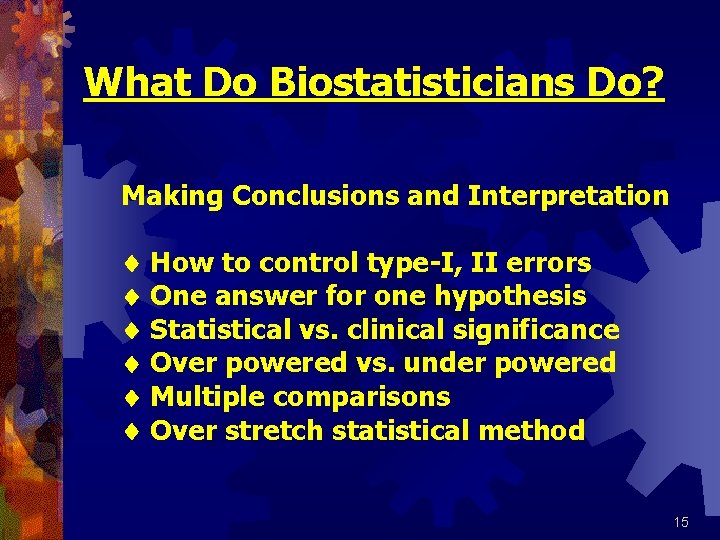 What Do Biostatisticians Do?

Making Conclusions and Interpretation

♦ How to control type-I, II errors
♦ One answer for one hypothesis
♦ Statistical vs. clinical significance
♦ Over powered vs. under powered
♦ Multiple comparisons
♦ Over stretch statistical method

15